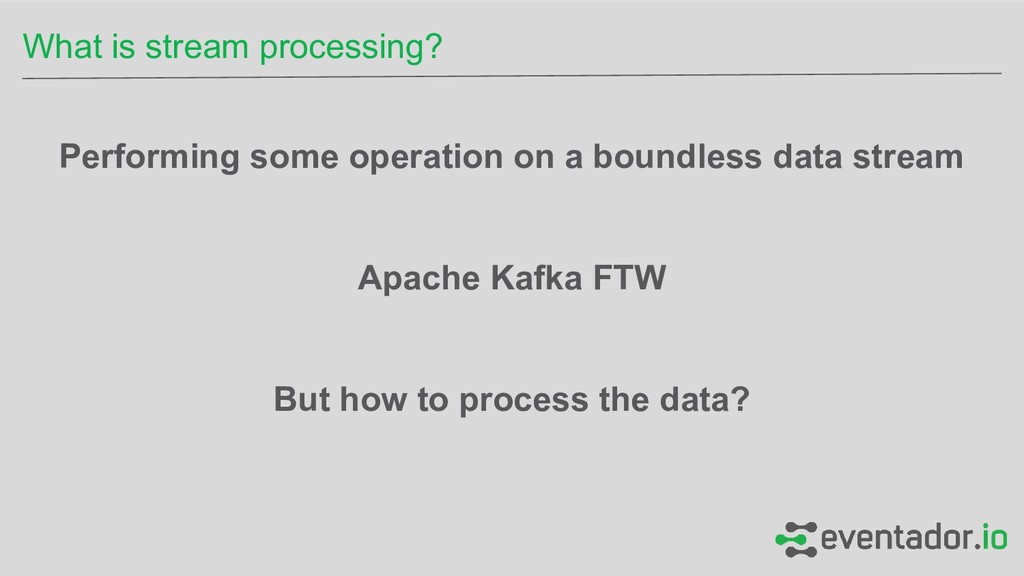 What is stream processing?

Performing some operation on a boundless data stream

Apache Kafka FTW

But how to process the data?

eventador.io